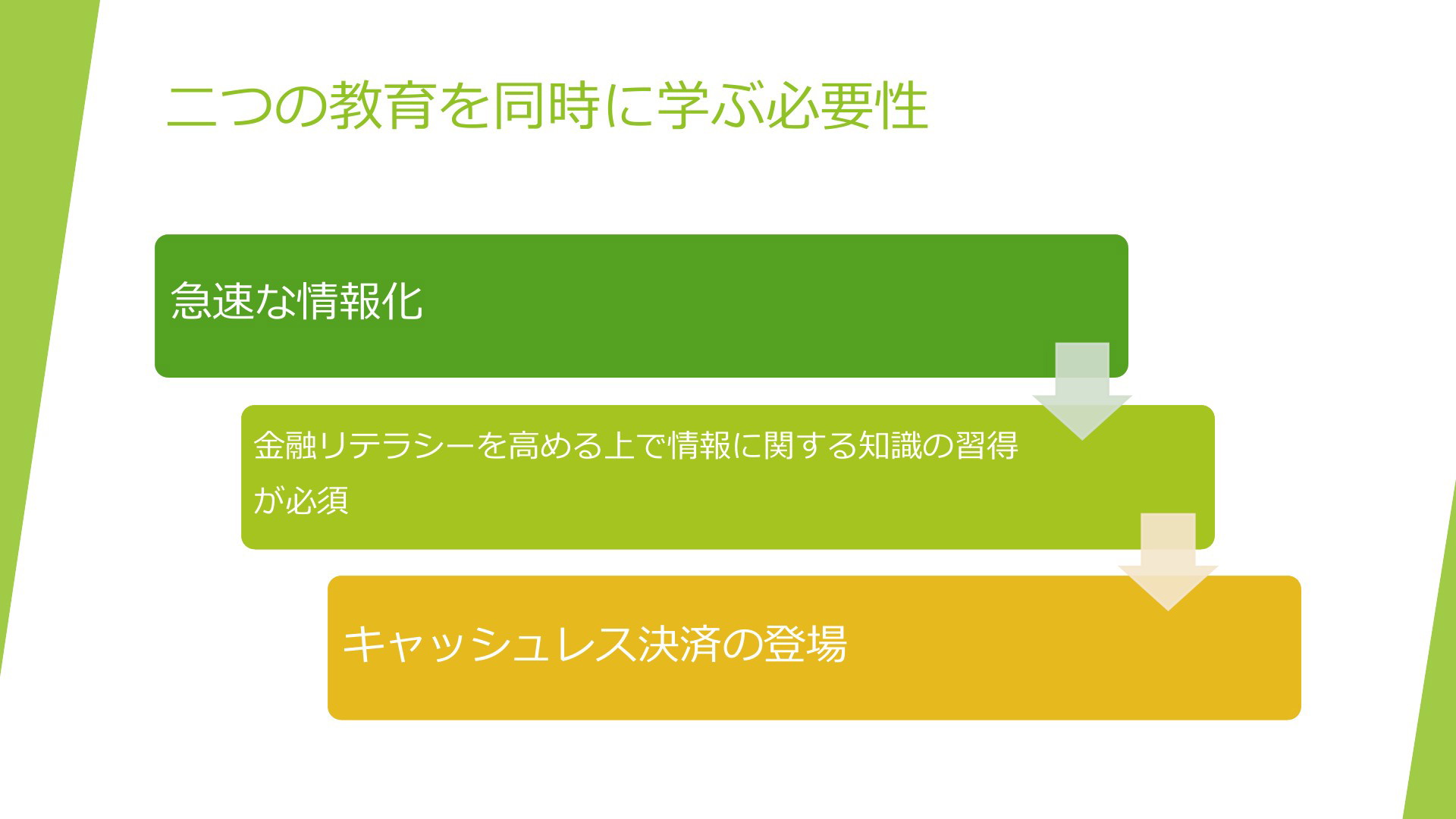 二つの教育を同時に学ぶ必要性

急速な情報化

金融リテラシーを高める上で情報に関する知識の習得が必須

キャッシュレス決済の登場